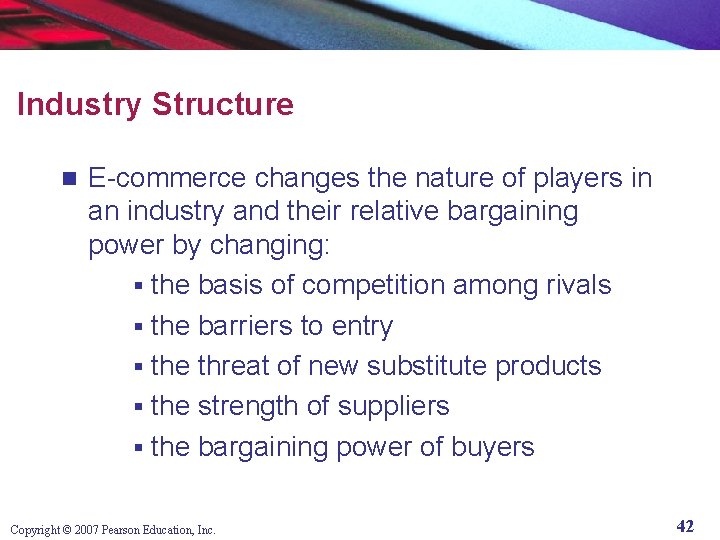 Industry Structure

■ E-commerce changes the nature of players in an industry and their relative bargaining power by changing:

▪ the basis of competition among rivals
▪ the barriers to entry
▪ the threat of new substitute products
▪ the strength of suppliers
▪ the bargaining power of buyers

Copyright © 2007 Pearson Education, Inc.

42